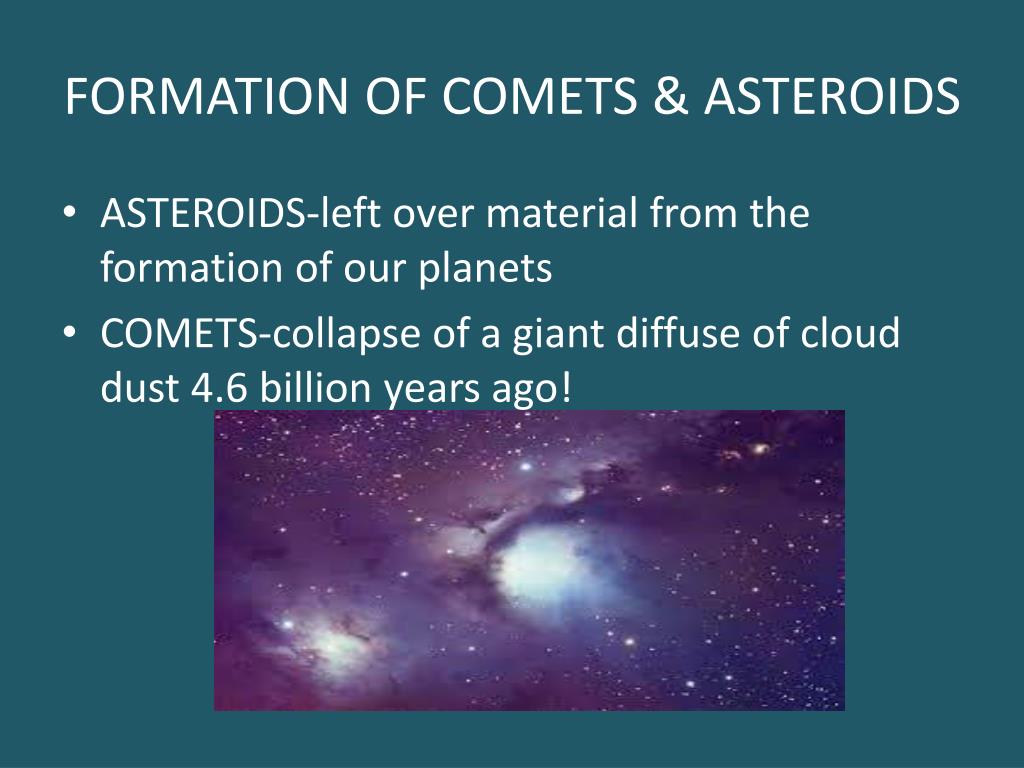 FORMATION OF COMETS & ASTEROIDS

• ASTEROIDS-left over material from the formation of our planets
• COMETS-collapse of a giant diffuse of cloud dust 4.6 billion years ago!